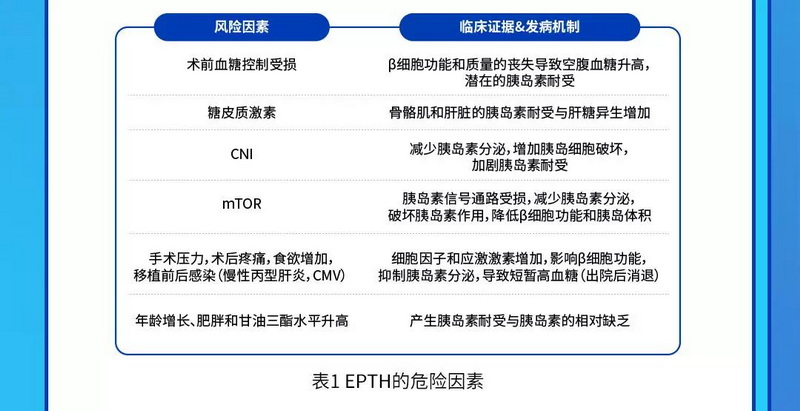 | 风险因素 | 临床证据&发病机制 |
|---|---|
| 术前血糖控制受损 | β细胞功能和质量的丧失导致空腹血糖升高，潜在的胰岛素耐受 |
| 糖皮质激素 | 骨骼肌和肝脏的胰岛素耐受与肝糖异生增加 |
| CNI | 减少胰岛素分泌，增加胰岛细胞破坏，加剧胰岛素耐受 |
| mTOR | 胰岛素信号通路受损，减少胰岛素分泌，破坏胰岛素作用，降低β细胞功能和胰岛体积 |
| 手术压力，术后疼痛，食欲增加，移植前后感染（慢性丙型肝炎，CMV） | 细胞因子和应激激素增加，影响β细胞功能，抑制胰岛素分泌，导致短暂高血糖（出院后消退） |
| 年龄增长、肥胖和甘油三酯水平升高 | 产生胰岛素耐受与胰岛素的相对缺乏 |

表1 EPTH的危险因素